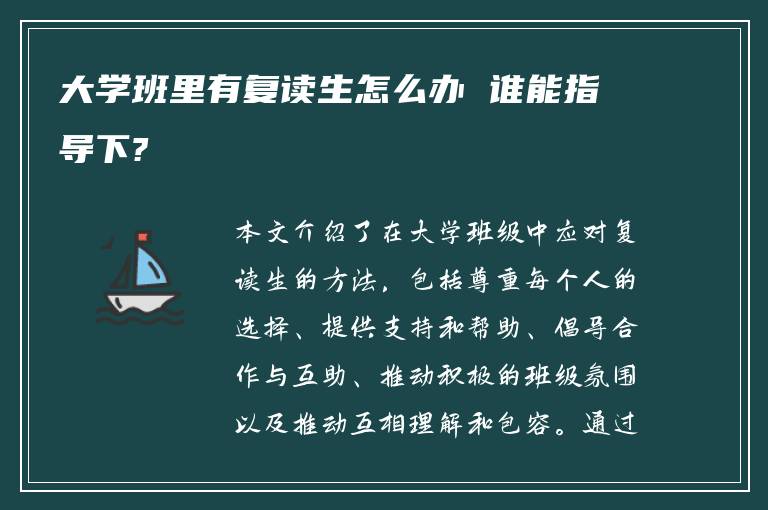 大学班里有复读生怎么办 谁能指导下？

本文介绍了在大学班级中应对复读生的方法，包括尊重每个人的选择、提供支持和帮助、倡导合作与互助、推动积极的班级氛围以及推动互相理解和包容。通过